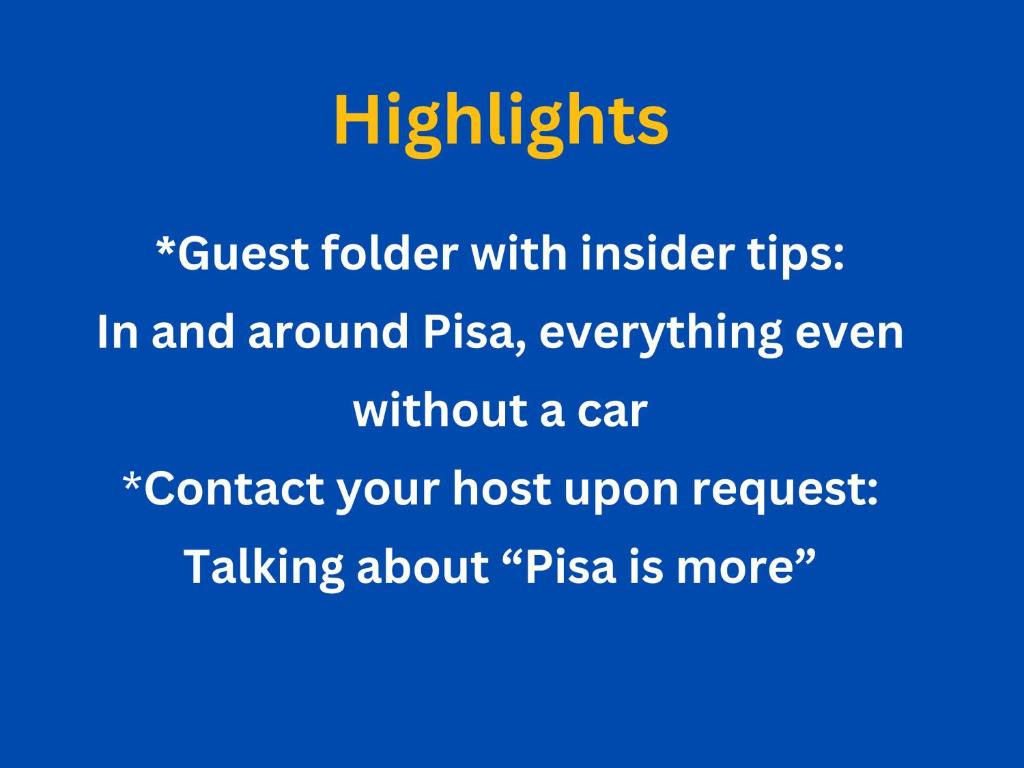 Highlights

*Guest folder with insider tips:
In and around Pisa, everything even without a car
*Contact your host upon request:
Talking about “Pisa is more”